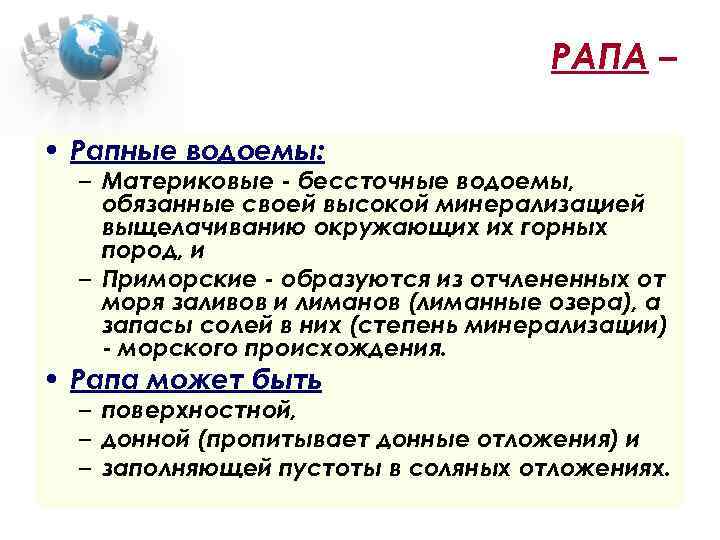 РАПА –

• Рапные водоемы:
– Материковые - бессточные водоемы, обязанные своей высокой минерализацией выщелачиванию окружающих их горных пород, и
– Приморские - образуются из отчлененных от моря заливов и лиманов (лиманные озера), а запасы солей в них (степень минерализации) - морского происхождения.

• Рапа может быть
– поверхностной,
– донной (пропитывает донные отложения) и
– заполняющей пустоты в соляных отложениях.